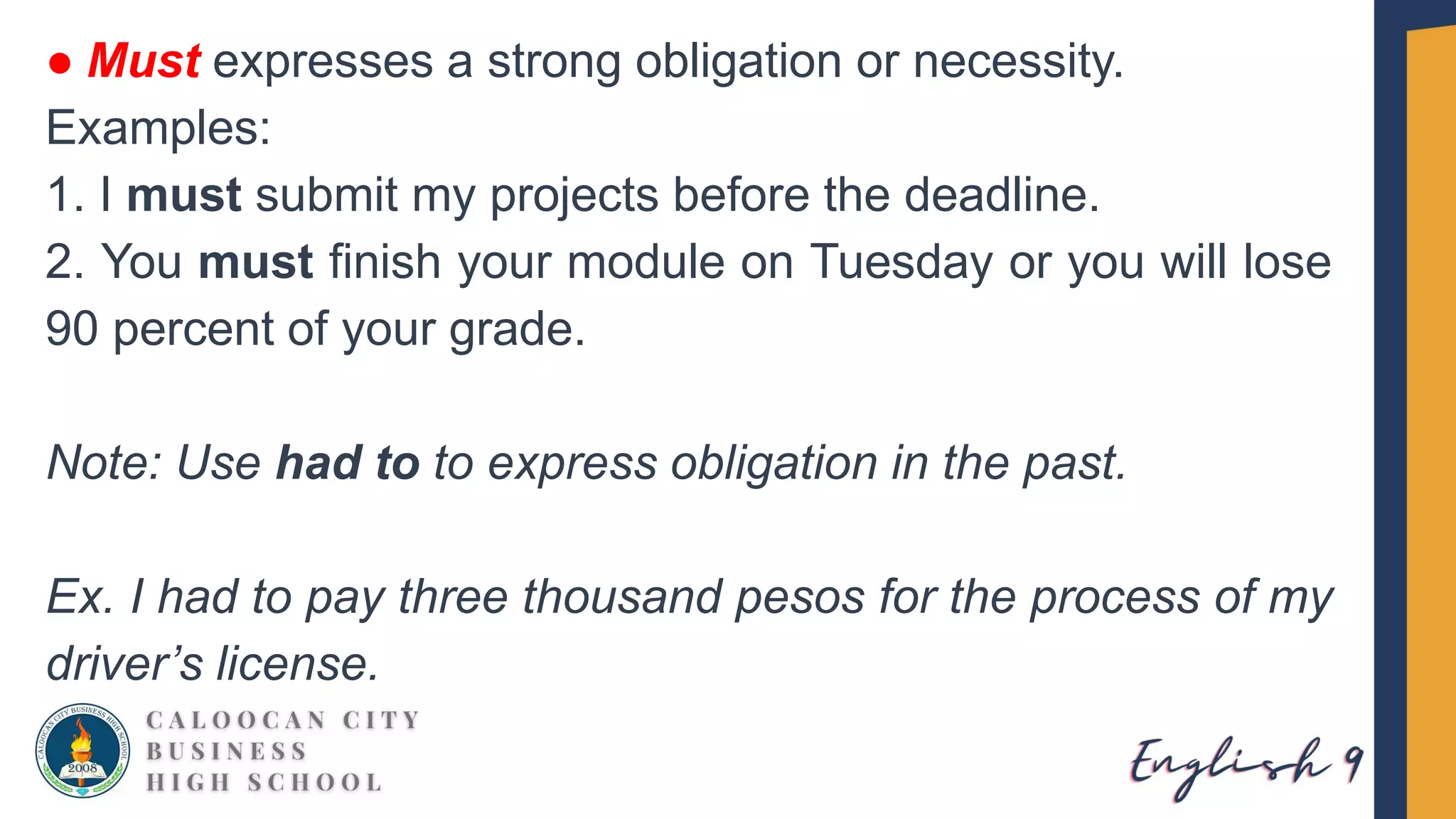 ● Must expresses a strong obligation or necessity.
Examples:
1. I must submit my projects before the deadline.
2. You must finish your module on Tuesday or you will lose 90 percent of your grade.

Note: Use had to to express obligation in the past.

Ex. I had to pay three thousand pesos for the process of my driver's license.

CALOOCAN CITY BUSINESS HIGH SCHOOL 2008

CALOOCAN CITY
BUSINESS
HIGH SCHOOL

English 9